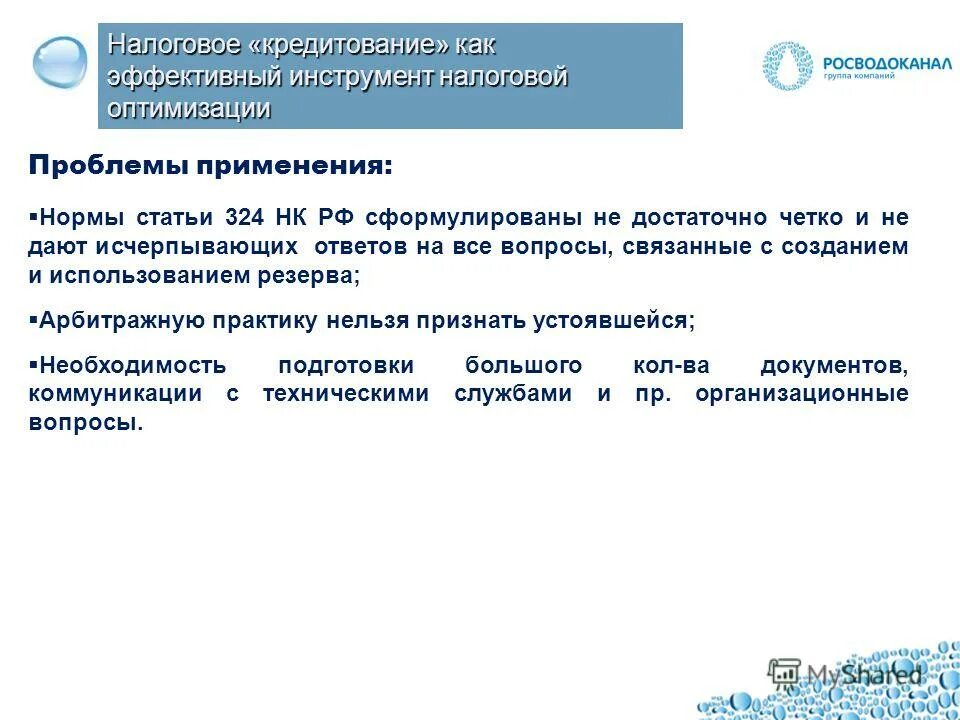 Налоговое «кредитование» как эффективный инструмент налоговой оптимизации

РОСВОДОКАНАЛ
группа компаний

Проблемы применения:

▪Нормы статьи 324 НК РФ сформулированы не достаточно четко и не дают исчерпывающих ответов на все вопросы, связанные с созданием и использованием резерва;

▪Арбитражную практику нельзя признать устоявшейся;

▪Необходимость подготовки большого кол-ва документов, коммуникации с техническими службами и пр. организационные вопросы.

MyShared